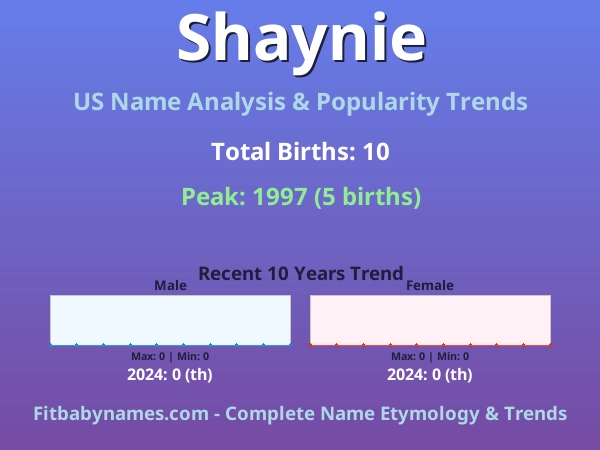 Shaynie

US Name Analysis & Popularity Trends

Total Births: 10

Peak: 1997 (5 births)

Recent 10 Years Trend

Male

Max: 0 | Min: 0

2024: 0 (th)

Female

Max: 0 | Min: 0

2024: 0 (th)

Fitbabynames.com - Complete Name Etymology & Trends